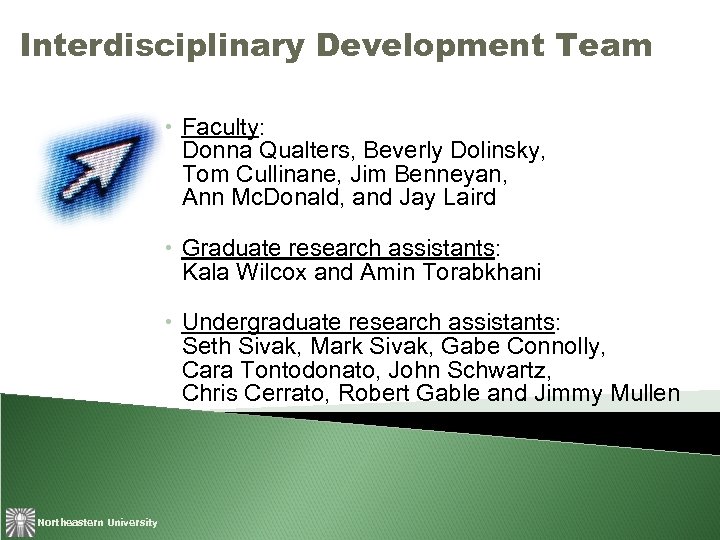 Interdisciplinary Development Team

• Faculty:
Donna Qualters, Beverly Dolinsky, Tom Cullinane, Jim Benneyan, Ann McDonald, and Jay Laird

• Graduate research assistants:
Kala Wilcox and Amin Torabkhani

• Undergraduate research assistants:
Seth Sivak, Mark Sivak, Gabe Connolly, Cara Tontodonato, John Schwartz, Chris Cerrato, Robert Gable and Jimmy Mullen

Northeastern University